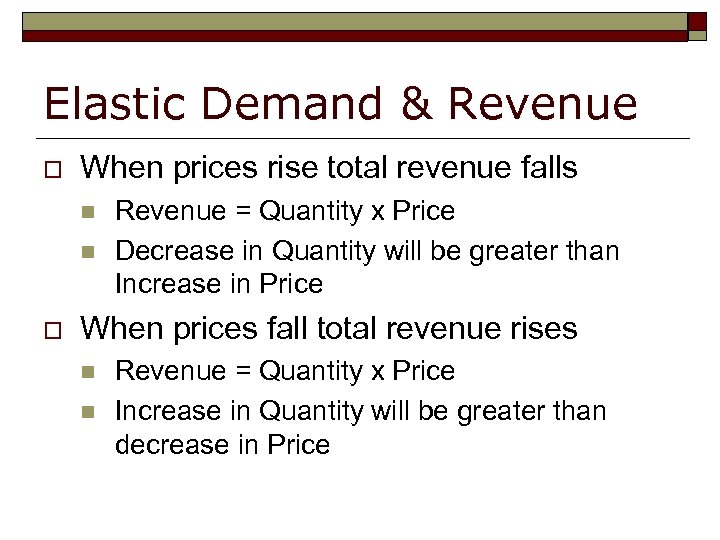 Elastic Demand & Revenue

When prices rise total revenue falls

Revenue = Quantity x Price

Decrease in Quantity will be greater than Increase in Price

When prices fall total revenue rises

Revenue = Quantity x Price

Increase in Quantity will be greater than decrease in Price